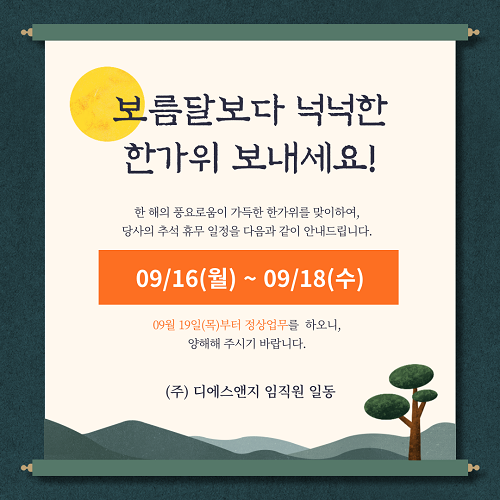 보름달보다 넉넉한
한가위 보내세요!

한 해의 풍요로움이 가득한 한가위를 맞이하여,
당사의 추석 휴무 일정을 다음과 같이 안내드립니다.

09/16(월) ~ 09/18(수)

09월 19일(목)부터 정상업무를 하오니,
양해해 주시기 바랍니다.

(주) 디에스앤지 임직원 일동